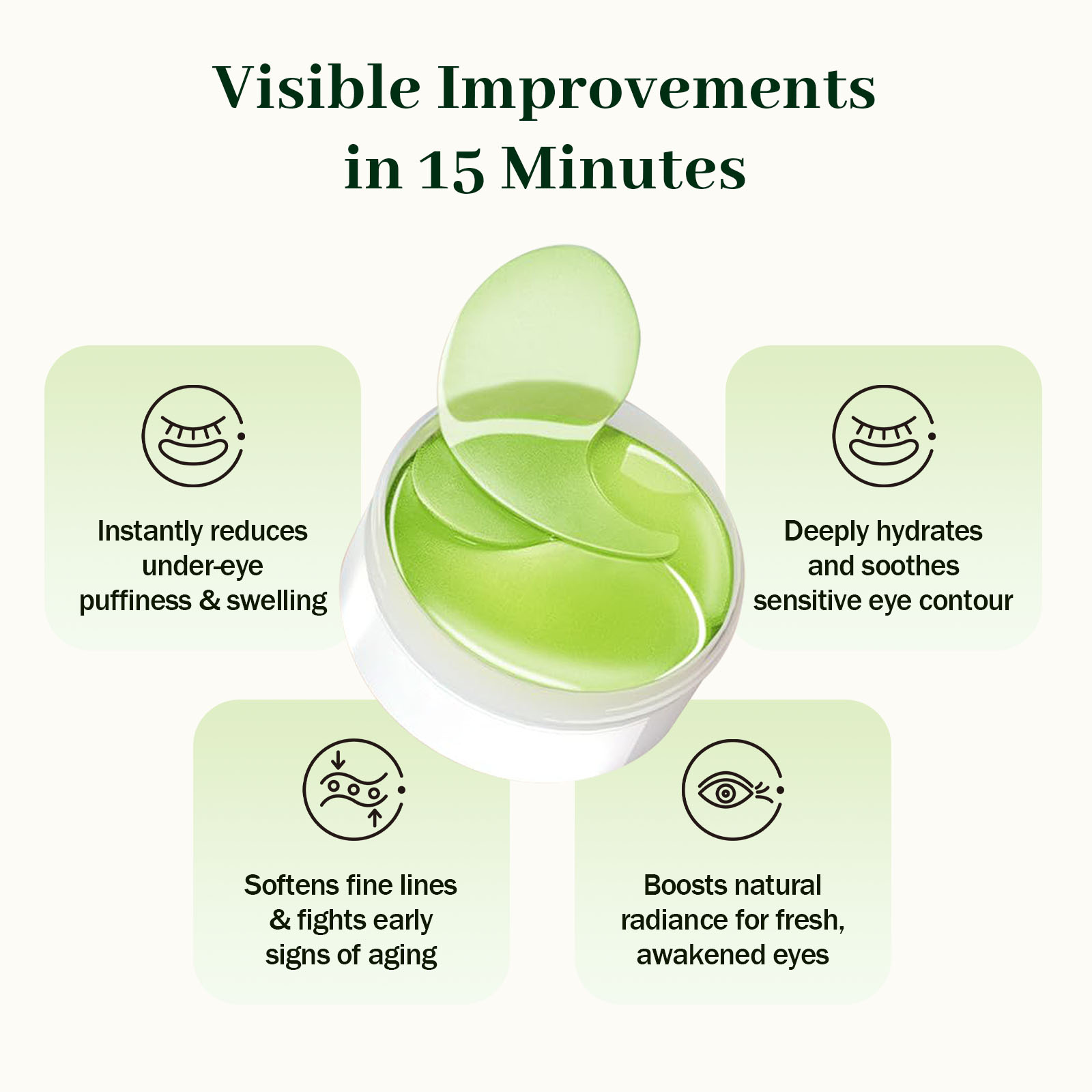 Visible Improvements in 15 Minutes

Instantly reduces under-eye puffiness & swelling

Deeply hydrates and soothes sensitive eye contour

Softens fine lines & fights early signs of aging

Boosts natural radiance for fresh, awakened eyes